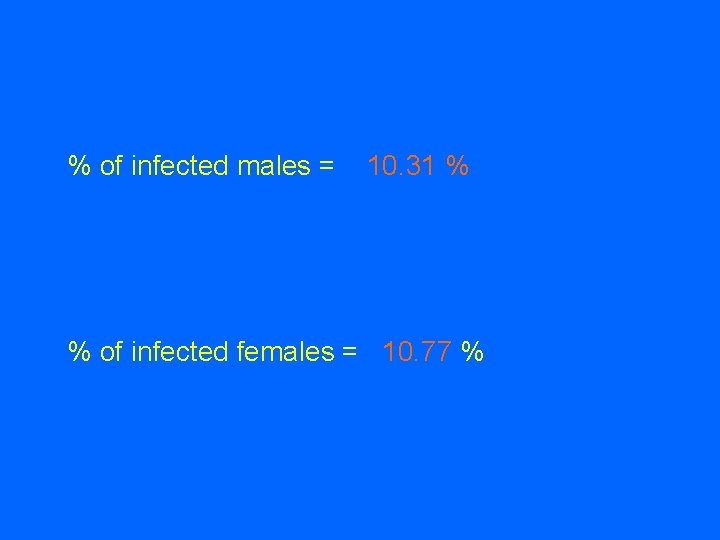 % of infected males = 10.31 %

% of infected females = 10.77 %